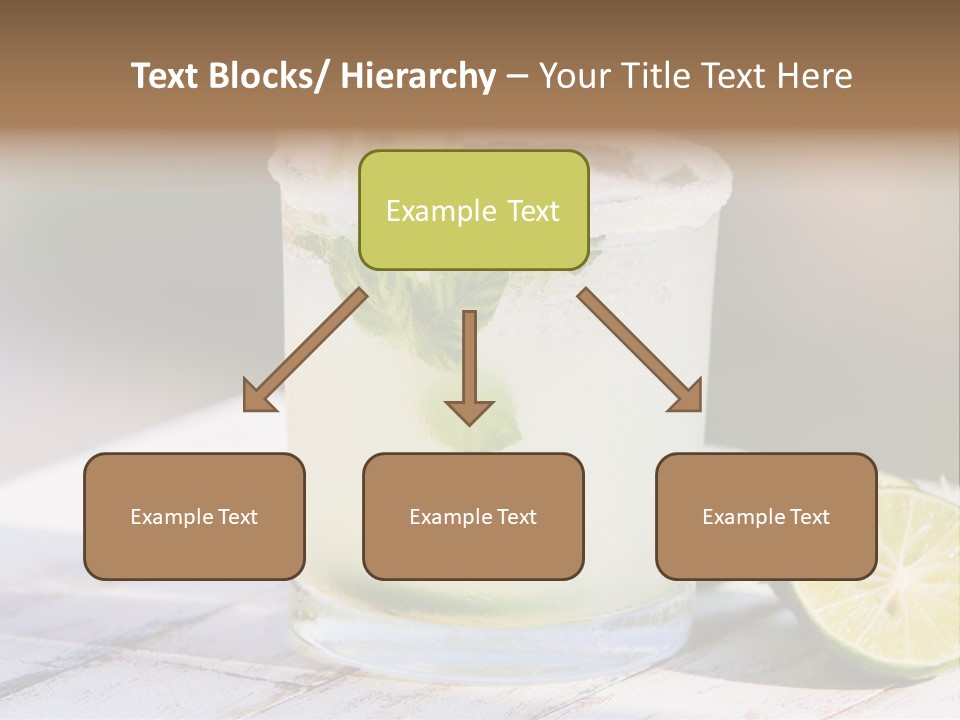 Text Blocks/ Hierarchy – Your Title Text Here

Example Text

Example Text

Example Text

Example Text